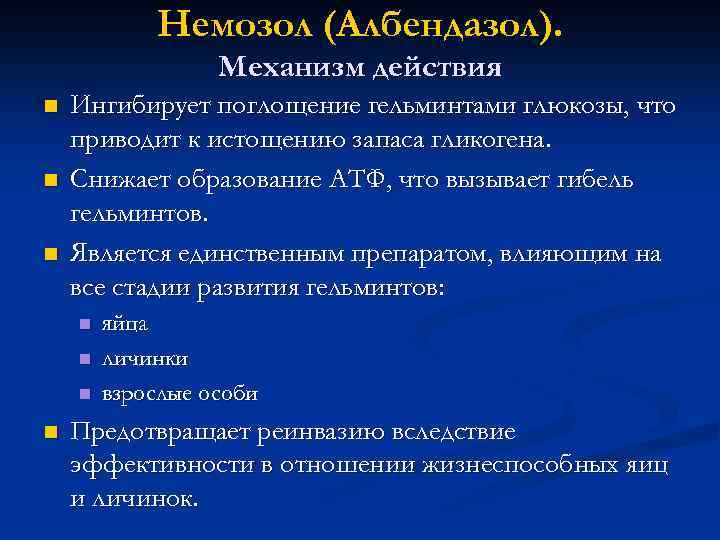 Немозол (Албендазол).
Механизм действия

- Ингибирует поглощение гельминтами глюкозы, что приводит к истощению запаса гликогена.
- Снижает образование АТФ, что вызывает гибель гельминтов.
- Является единственным препаратом, влияющим на все стадии развития гельминтов:
  - яйца
  - личинки
  - взрослые особи
- Предотвращает реинвазию вследствие эффективности в отношении жизнеспособных яиц и личинок.